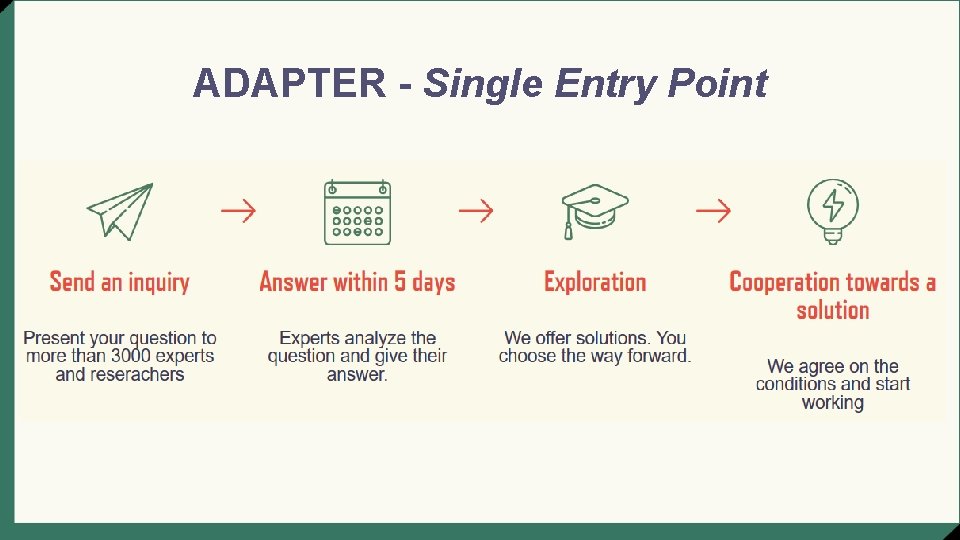 ADAPTER - Single Entry Point

Send an inquiry

Present your question to more than 3000 experts and reserachers

Answer within 5 days

Experts analyze the question and give their answer.

Exploration

We offer solutions. You choose the way forward.

Cooperation towards a solution

We agree on the conditions and start working